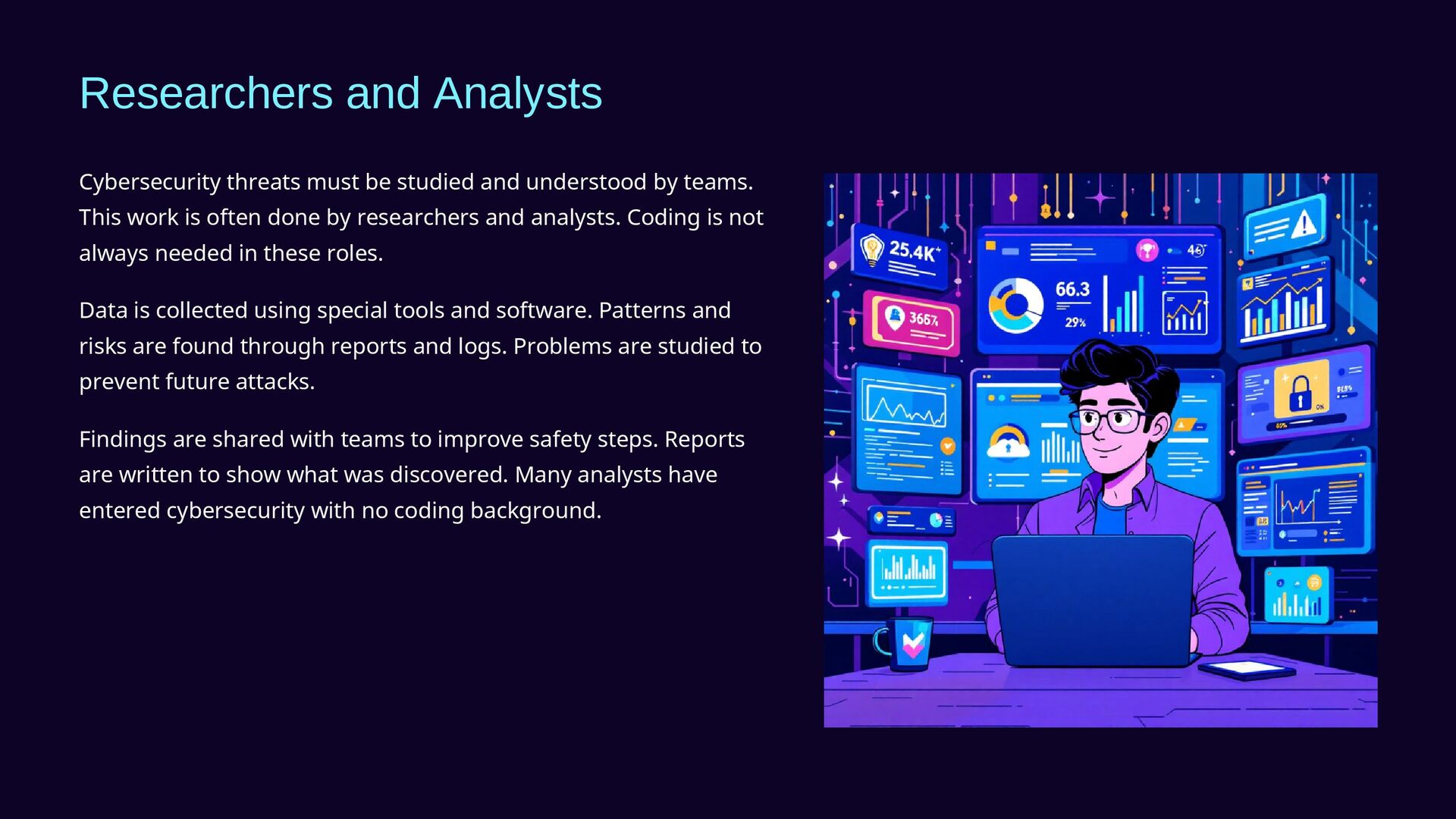 Researchers and Analysts

Cybersecurity threats must be studied and understood by teams. This work is often done by researchers and analysts. Coding is not always needed in these roles.

Data is collected using special tools and software. Patterns and risks are found through reports and logs. Problems are studied to prevent future attacks.

Findings are shared with teams to improve safety steps. Reports are written to show what was discovered. Many analysts have entered cybersecurity with no coding background.

25.4K+

366%

66.3

29%

46